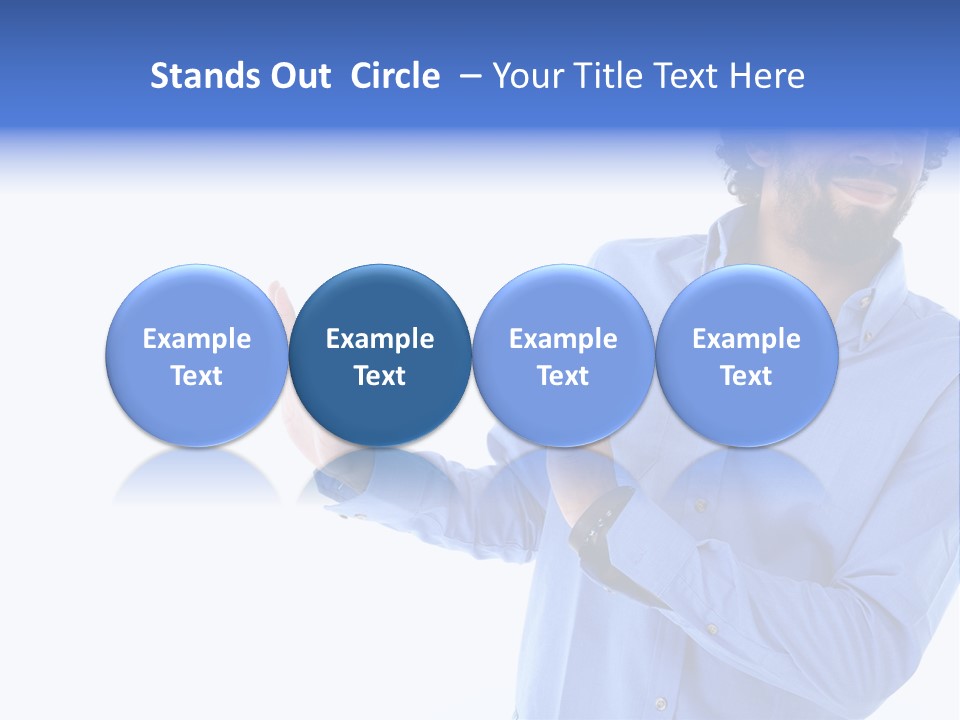 Stands Out Circle – Your Title Text Here

Example Text

Example Text

Example Text

Example Text